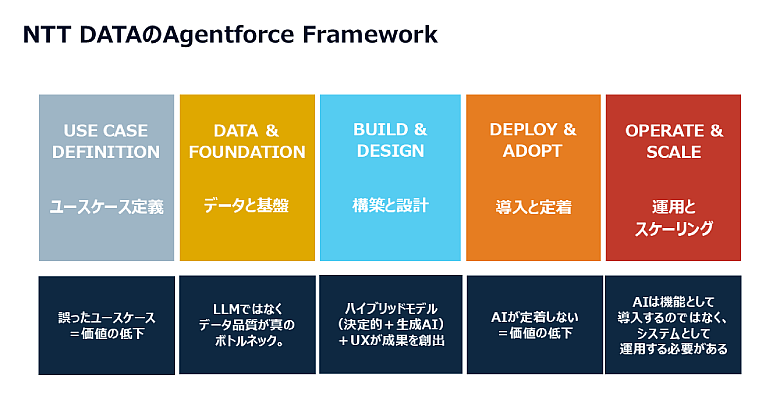 NTT DATAのAgentforce Framework

USE CASE DEFINITION

ユースケース定義

DATA & FOUNDATION

データと基盤

BUILD & DESIGN

構築と設計

DEPLOY & ADOPT

導入と定着

OPERATE & SCALE

運用とスケーリング

誤ったユースケース＝価値の低下

LLMではなくデータ品質が真のボトルネック。

ハイブリッドモデル（決定的＋生成AI）＋UXが成果を創出

AIが定着しない＝価値の低下

AIは機能として導入するのではなく、システムとして運用する必要がある